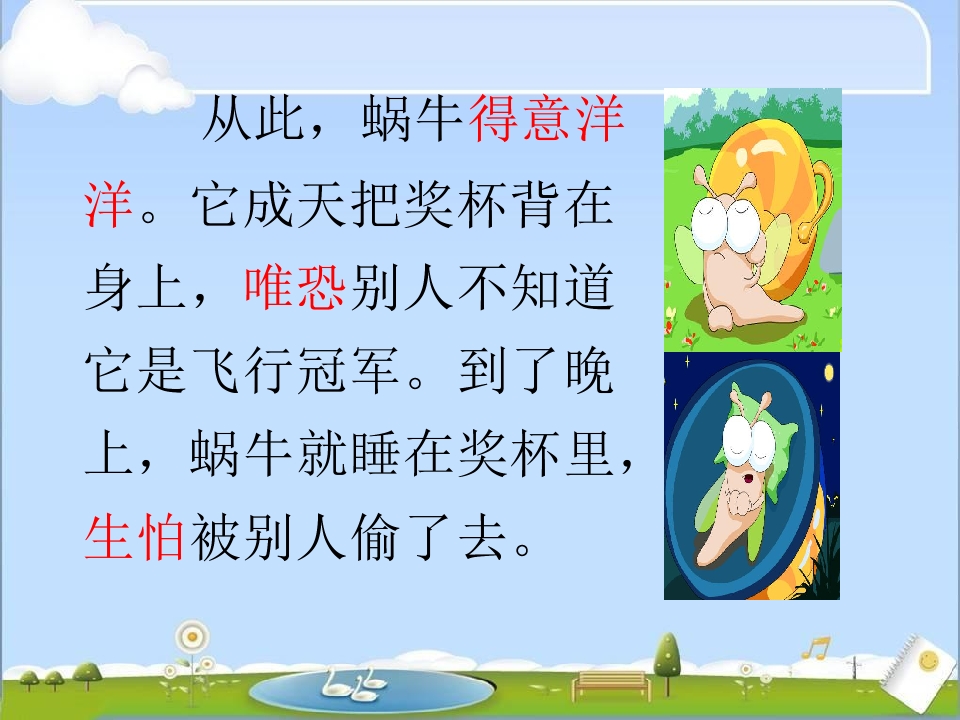 从此，蜗牛得意洋洋。它成天把奖杯背在身上，唯恐别人不知道它是飞行冠军。到了晚上，蜗牛就睡在奖杯里，生怕被别人偷了去。